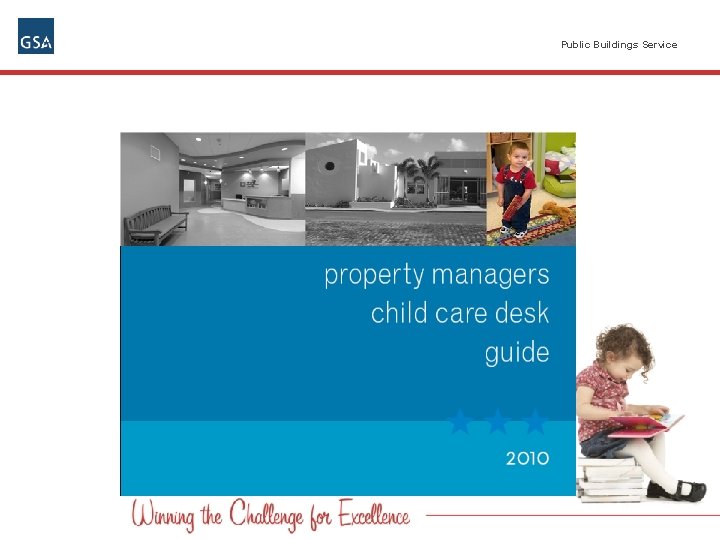 GSA

Public Buildings Service

property managers child care desk guide

2010

Winning the Challenge for Excellence